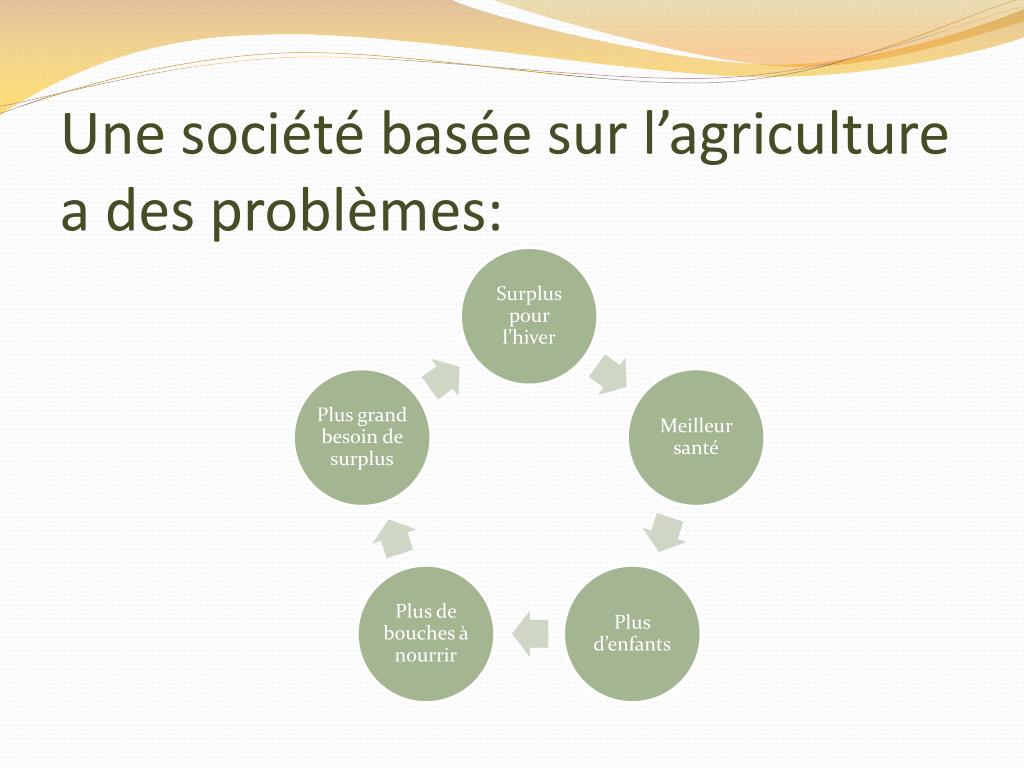 Une société basée sur l’agriculture a des problèmes:

Surplus pour l’hiver

Meilleur santé

Plus d’enfants

Plus de bouches à nourrir

Plus grand besoin de surplus